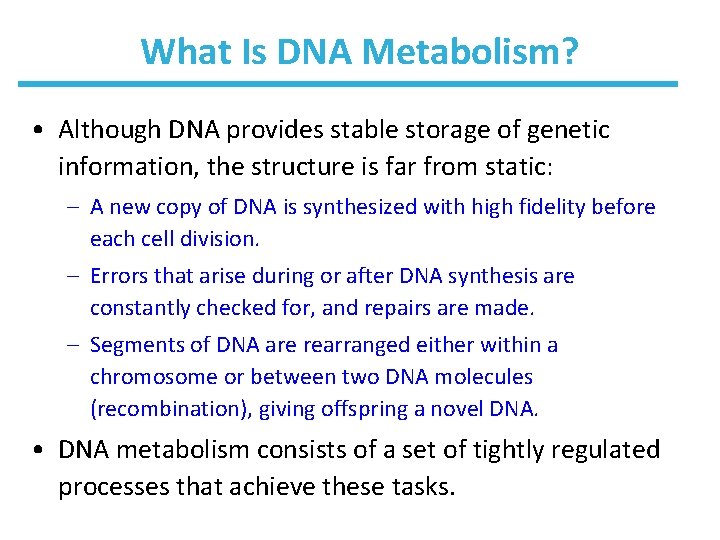 What Is DNA Metabolism?

• Although DNA provides stable storage of genetic information, the structure is far from static:

– A new copy of DNA is synthesized with high fidelity before each cell division.

– Errors that arise during or after DNA synthesis are constantly checked for, and repairs are made.

– Segments of DNA are rearranged either within a chromosome or between two DNA molecules (recombination), giving offspring a novel DNA.

• DNA metabolism consists of a set of tightly regulated processes that achieve these tasks.